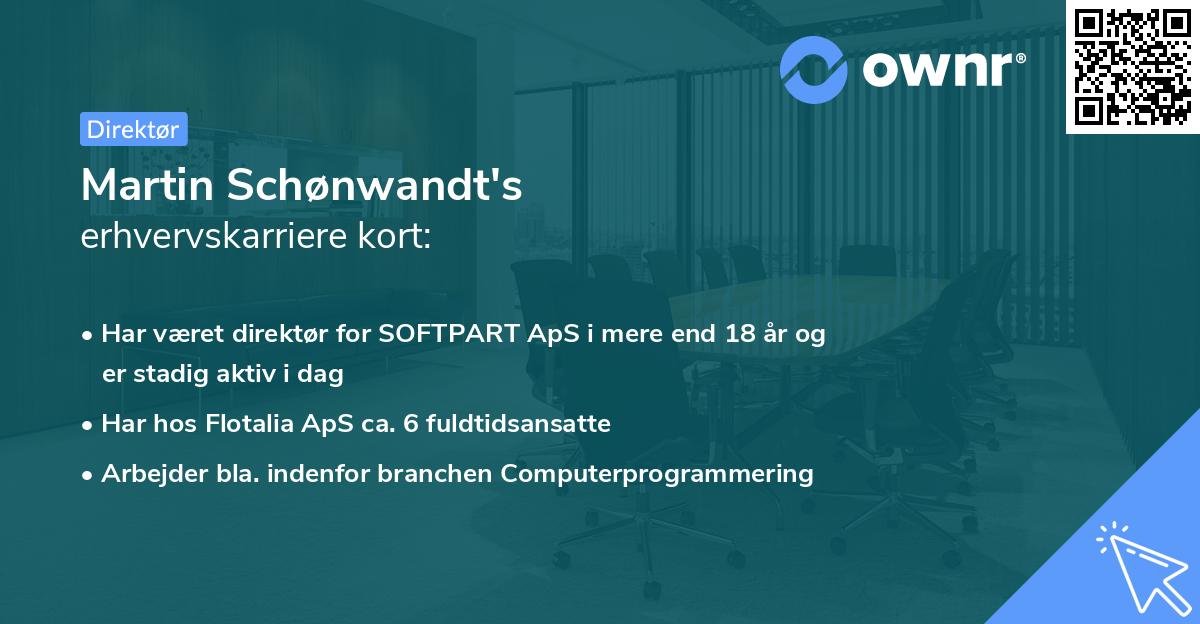 ownr®

Direktør

Martin Schønwandt's
erhvervskarriere kort:

• Har været direktør for SOFTPART ApS i mere end 18 år og er stadig aktiv i dag
• Har hos Flotalia ApS ca. 6 fuldtidsansatte
• Arbejder bla. indenfor branchen Computerprogrammering